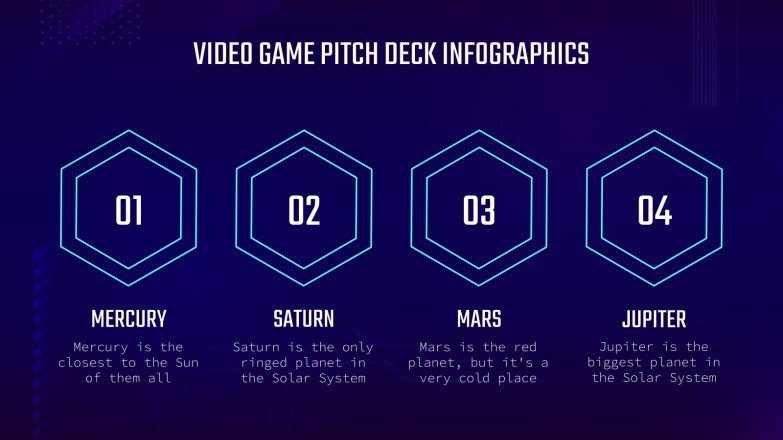 VIDEO GAME PITCH DECK INFOGRAPHICS

01

MERCURY

Mercury is the closest to the Sun of them all

02

SATURN

Saturn is the only ringed planet in the Solar System

03

MARS

Mars is the red planet, but it's a very cold place

04

JUPITER

Jupiter is the biggest planet in the Solar System